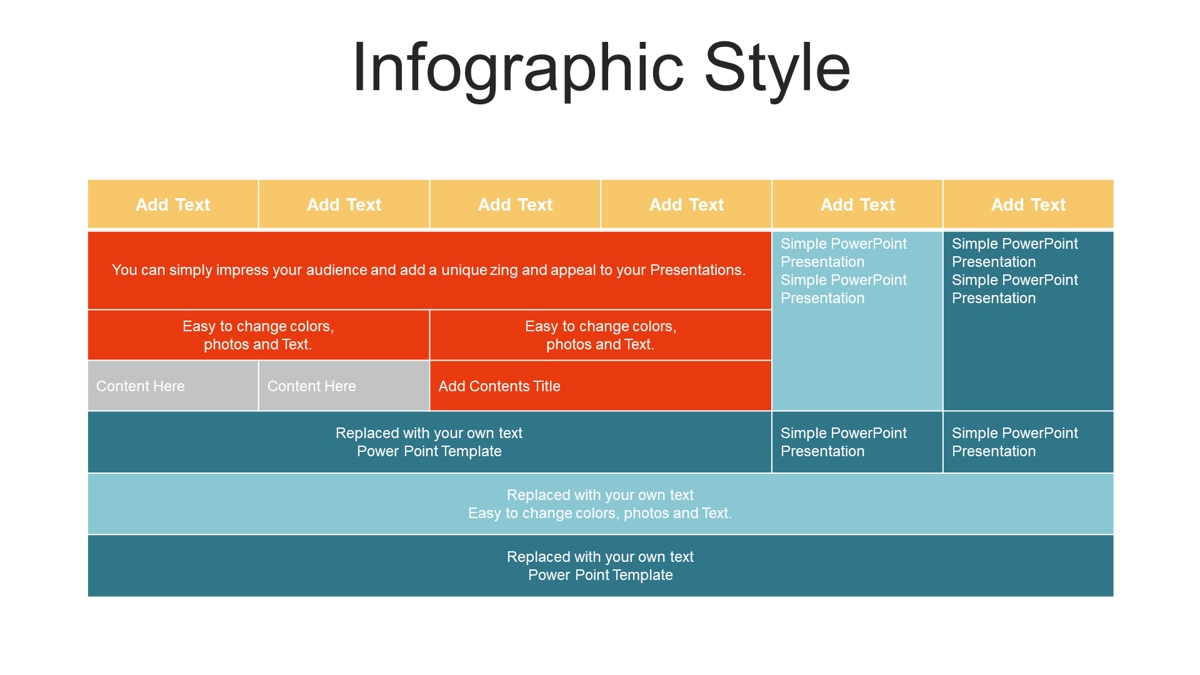 Infographic Style

| Add Text | Add Text | Add Text | Add Text | Add Text | Add Text |
|---|---|---|---|---|---|
| You can simply impress your audience and add a unique zing and appeal to your Presentations. | | | | Simple PowerPoint Presentation Simple PowerPoint Presentation | Simple PowerPoint Presentation Simple PowerPoint Presentation |
| Easy to change colors, photos and Text. | | Easy to change colors, photos and Text. | | | |
| Content Here | Content Here | Add Contents Title | | | |
| Replaced with your own text Power Point Template | | | | Simple PowerPoint Presentation | Simple PowerPoint Presentation |
| Replaced with your own text Easy to change colors, photos and Text. | | | | | |
| Replaced with your own text Power Point Template | | | | | |